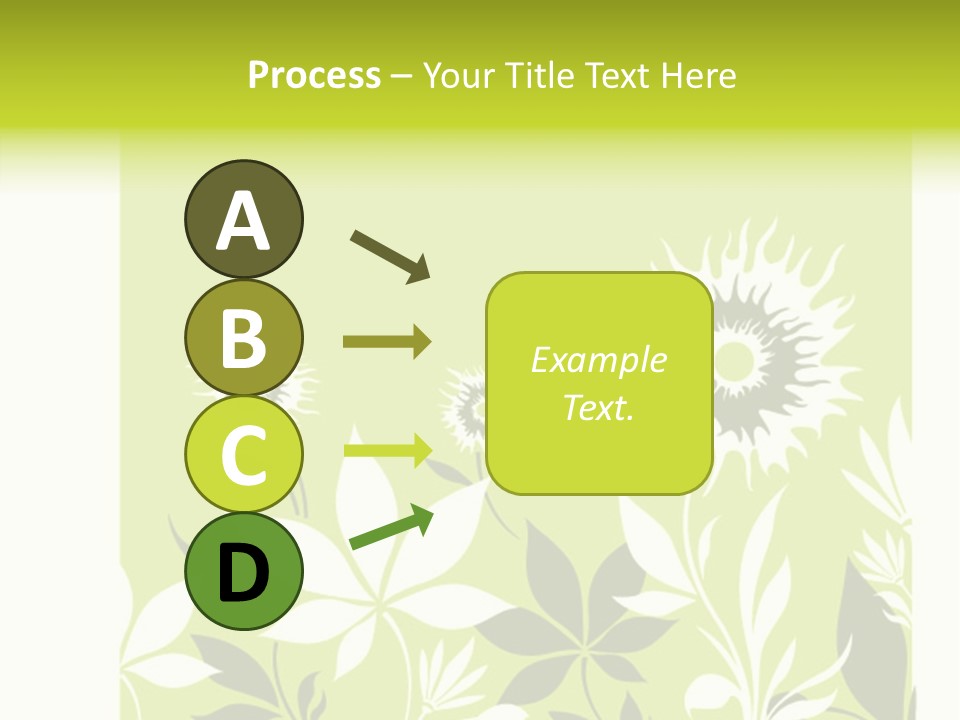 Process – Your Title Text Here

A

B

C

D

Example Text.